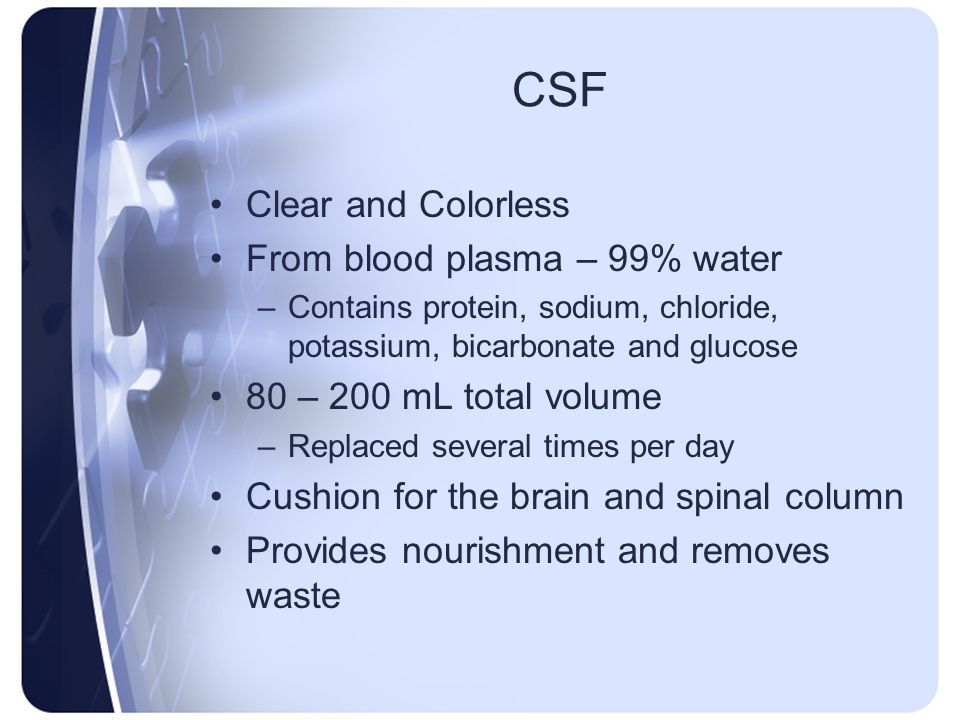 CSF

• Clear and Colorless
• From blood plasma – 99% water
  – Contains protein, sodium, chloride, potassium, bicarbonate and glucose
• 80 – 200 mL total volume
  – Replaced several times per day
• Cushion for the brain and spinal column
• Provides nourishment and removes waste